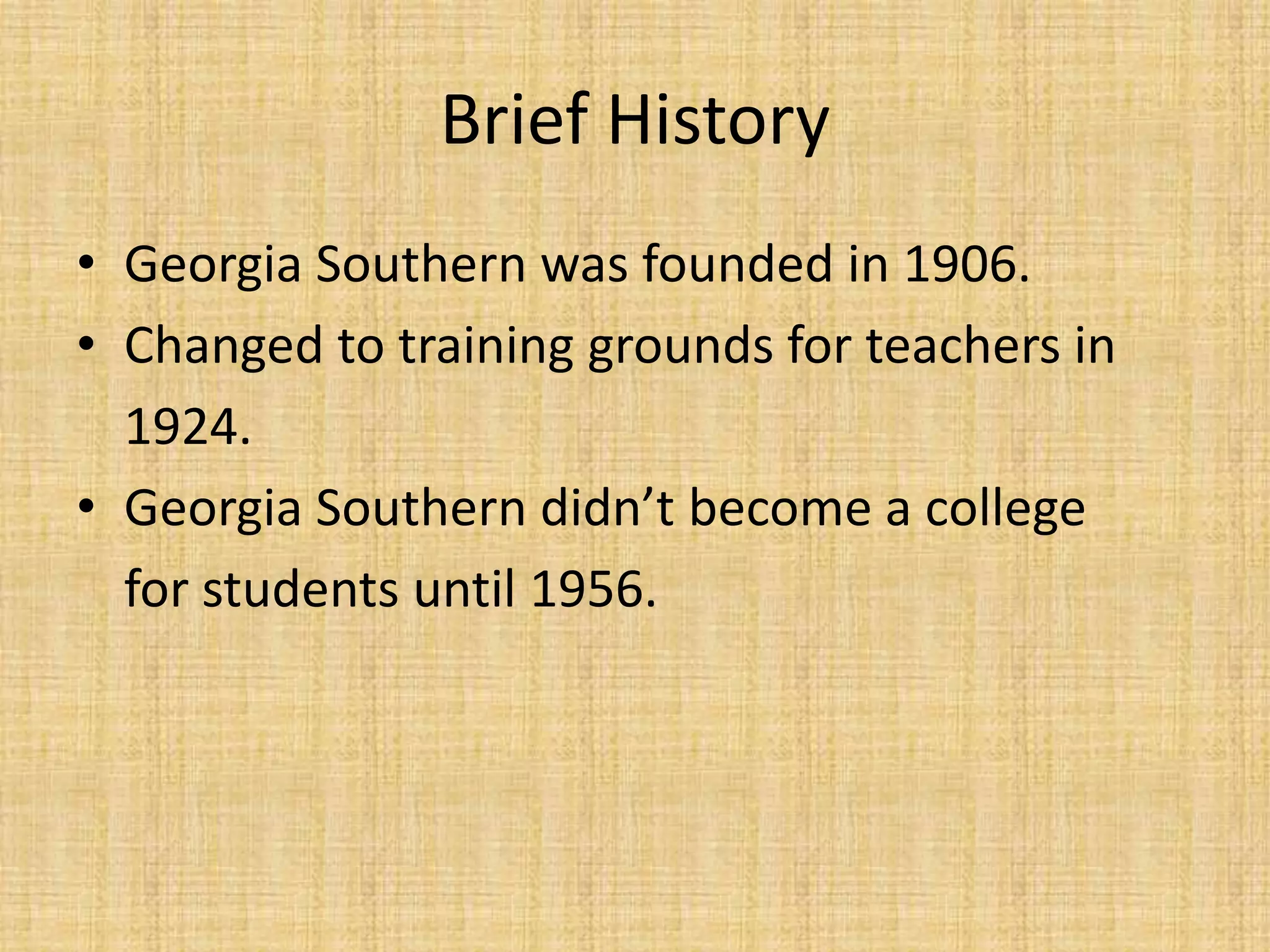 Brief History

• Georgia Southern was founded in 1906.
• Changed to training grounds for teachers in 1924.
• Georgia Southern didn’t become a college for students until 1956.